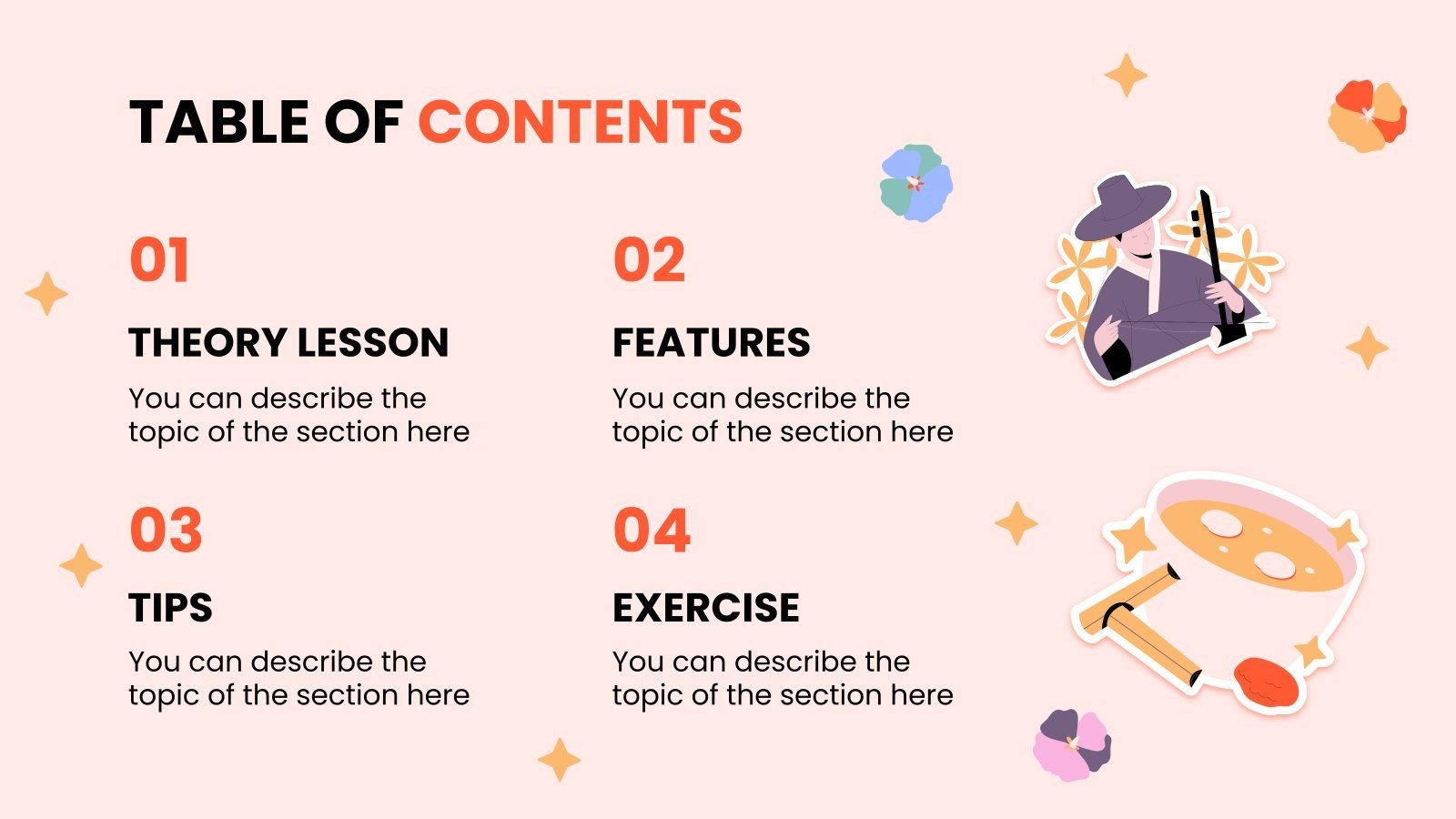 TABLE OF CONTENTS

01

THEORY LESSON

You can describe the topic of the section here

02

FEATURES

You can describe the topic of the section here

03

TIPS

You can describe the topic of the section here

04

EXERCISE

You can describe the topic of the section here